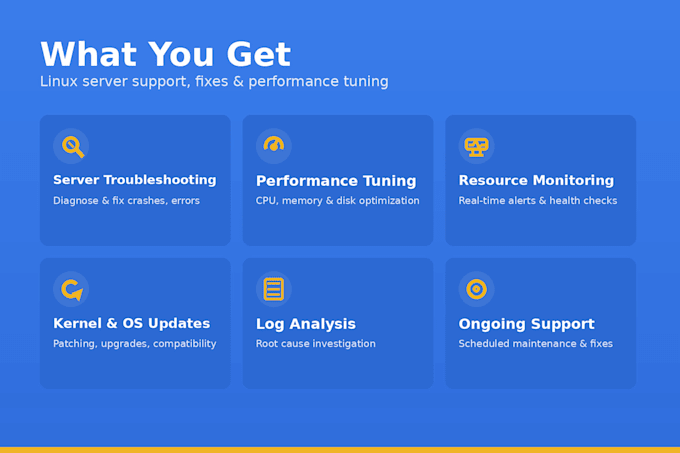 What You Get

Linux server support, fixes & performance tuning

Server Troubleshooting

Diagnose & fix crashes, errors

Performance Tuning

CPU, memory & disk optimization

Resource Monitoring

Real-time alerts & health checks

Kernel & OS Updates

Patching, upgrades, compatibility

Log Analysis

Root cause investigation

Ongoing Support

Scheduled maintenance & fixes